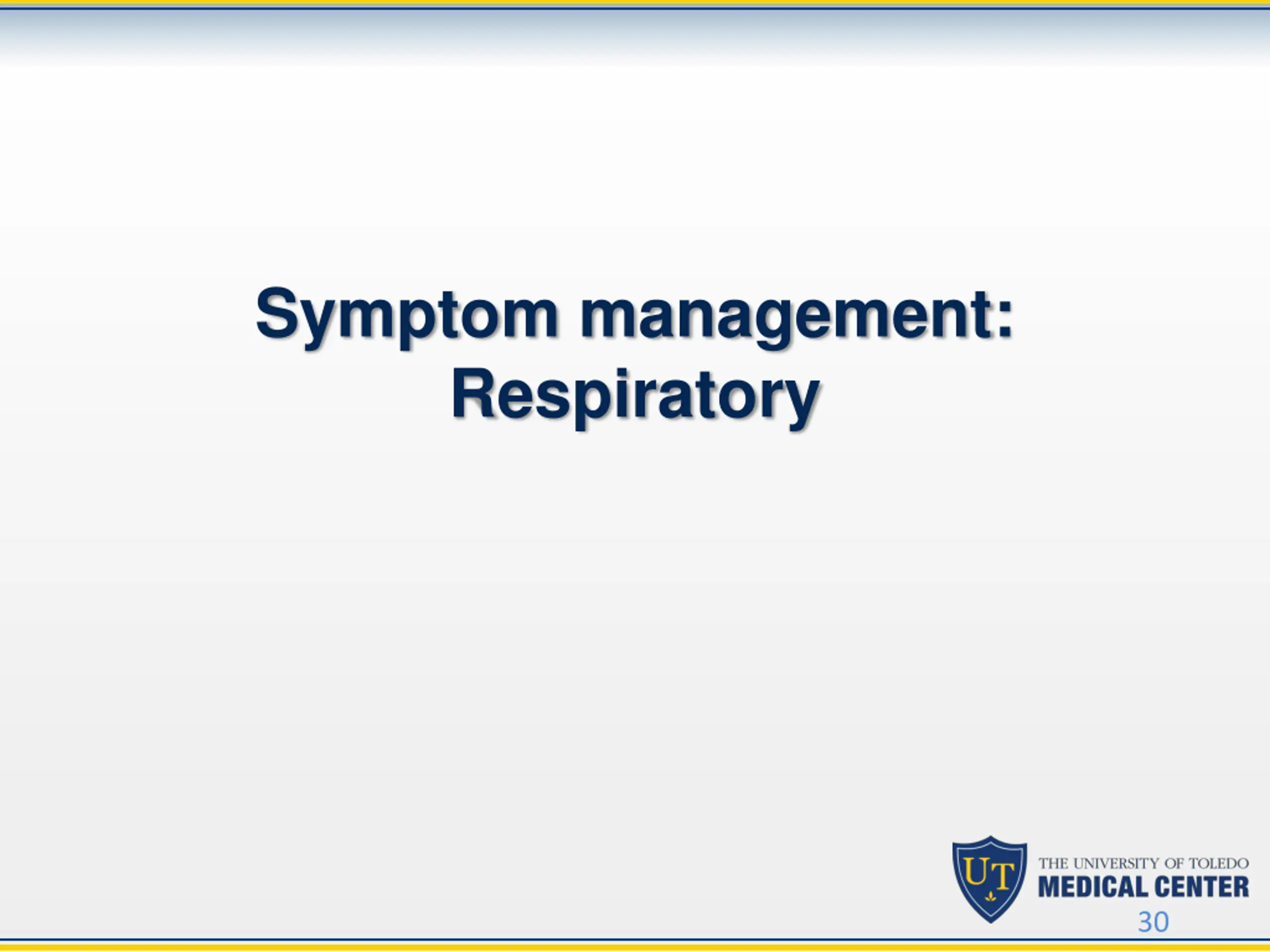 Symptom management: Respiratory

UT

THE UNIVERSITY OF TOLEDO
MEDICAL CENTER

30